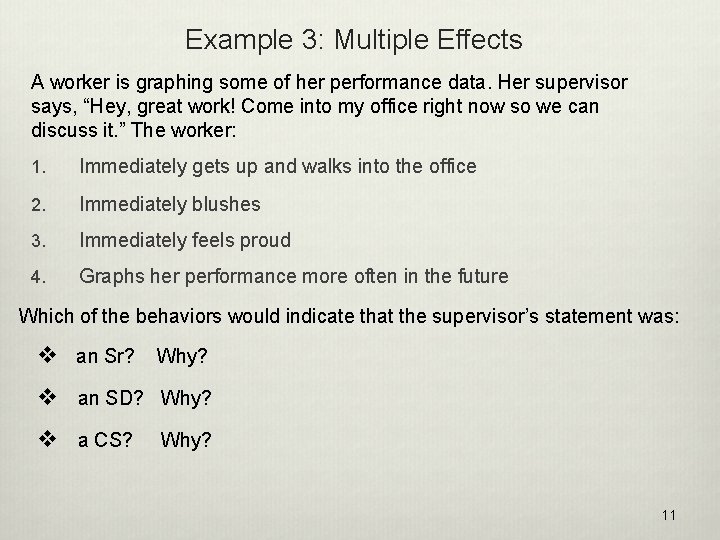 Example 3: Multiple Effects

A worker is graphing some of her performance data. Her supervisor says, “Hey, great work! Come into my office right now so we can discuss it.” The worker:

1. Immediately gets up and walks into the office
2. Immediately blushes
3. Immediately feels proud
4. Graphs her performance more often in the future

Which of the behaviors would indicate that the supervisor’s statement was:

❖ an Sr? Why?
❖ an SD? Why?
❖ a CS? Why?

11